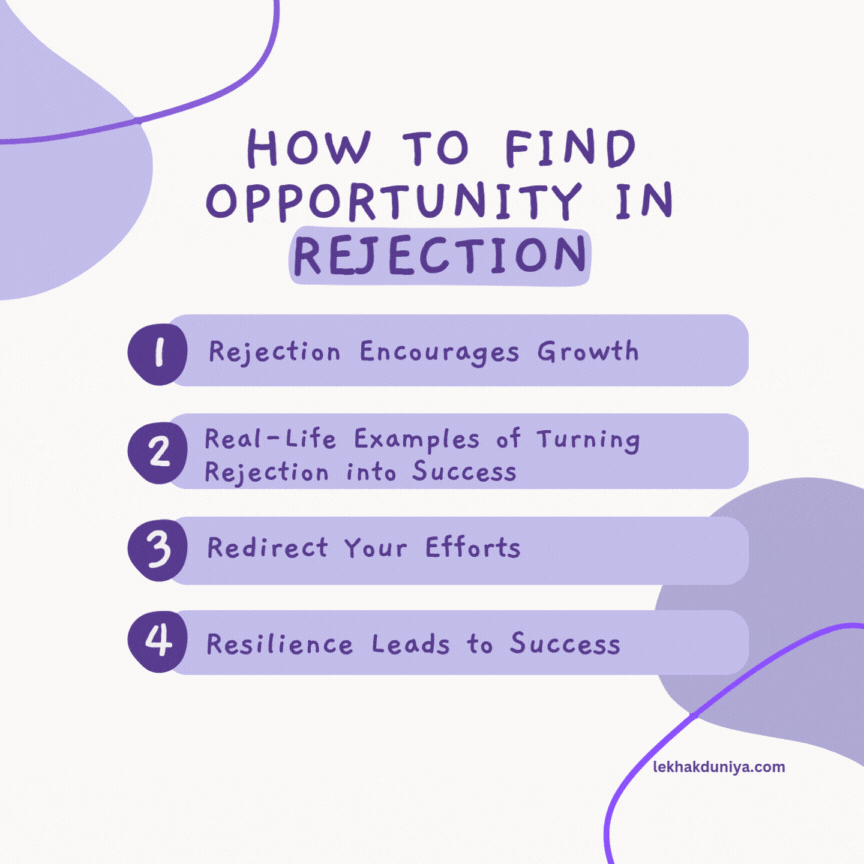 HOW TO FIND OPPORTUNITY IN REJECTION

1 Rejection Encourages Growth

2 Real-Life Examples of Turning Rejection into Success

3 Redirect Your Efforts

4 Resilience Leads to Success

lekhakduniya.com